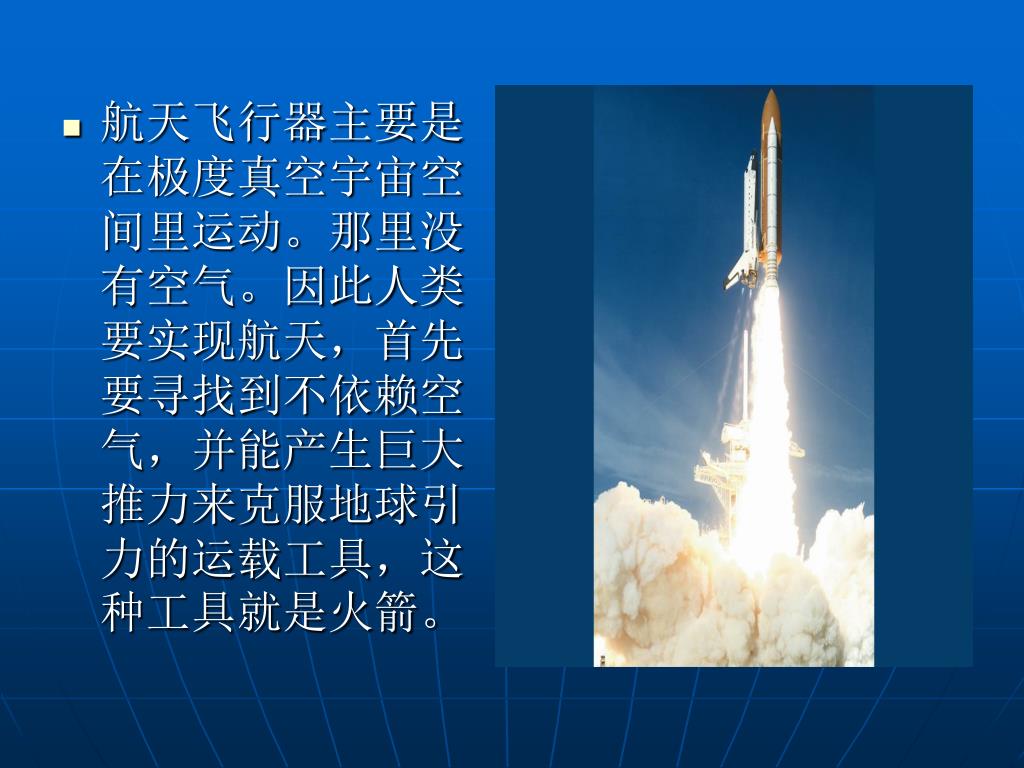 航天飞行器主要是在极度真空宇宙空间里运动。那里没有空气。因此人类要实现航天，首先要寻找到不依赖空气，并能产生巨大推力来克服地球引力的运载工具，这种工具就是火箭。